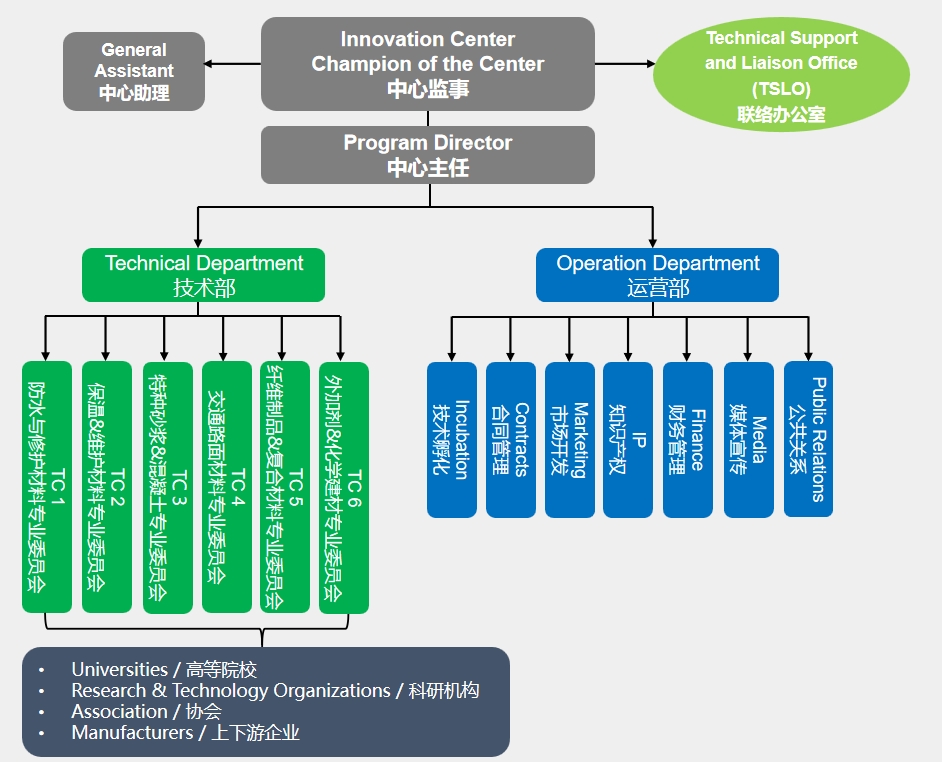 General Assistant
中心助理

Innovation Center Champion of the Center
中心监事

Technical Support and Liaison Office (TSLO)
联络办公室

Program Director
中心主任

Technical Department
技术部

Operation Department
运营部

TC 1
防水与修护材料专业委员会

TC 2
保温&维护材料专业委员会

TC 3
特种砂浆&混凝土专业委员会

TC 4
交通路面材料专业委员会

TC 5
纤维制品&复合材料专业委员会

TC 6
外加剂&化学建材专业委员会

Incubation
技术孵化

Contracts
合同管理

Marketing
市场开发

IP
知识产权

Finance
财务管理

Media
媒体宣传

Public Relations
公共关系

• Universities / 高等院校
• Research & Technology Organizations / 科研机构
• Association / 协会
• Manufacturers / 上下游企业